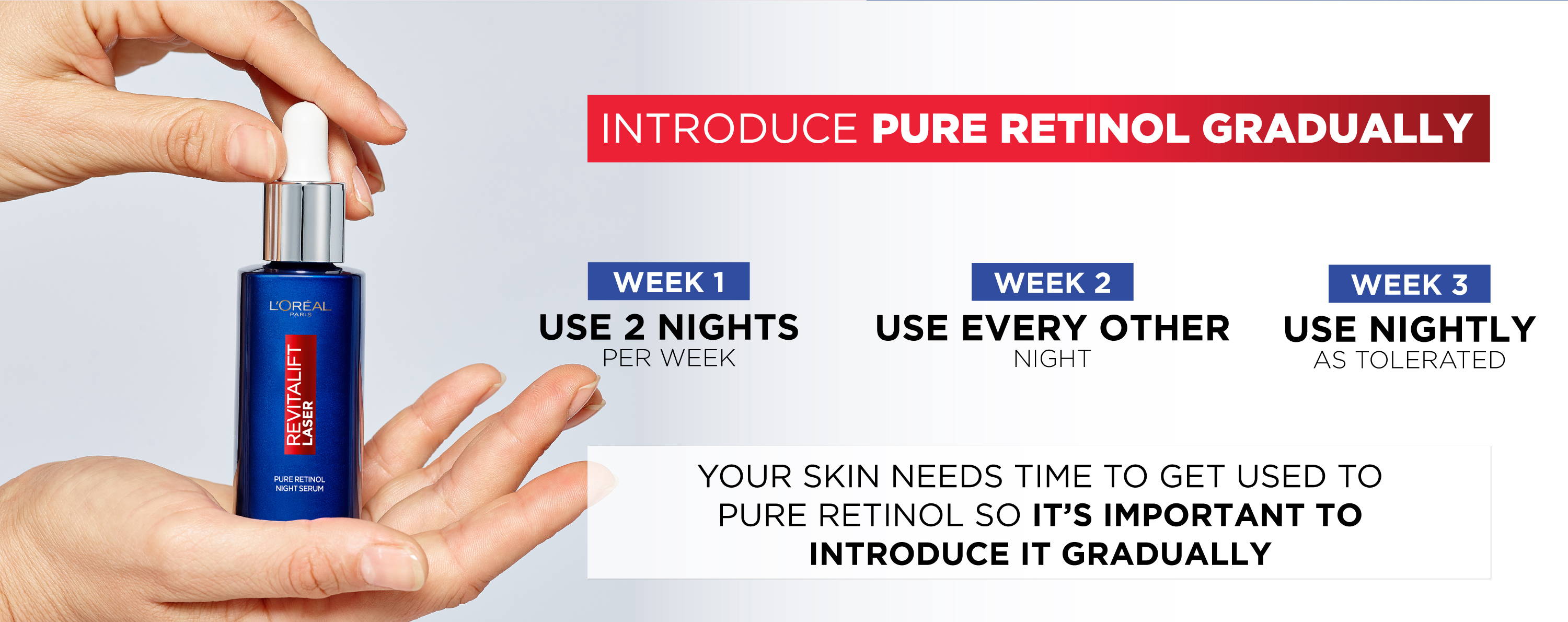 L'ORÉAL
PARIS
REVITALIFT
LASER
PURE RETINOL
NIGHT SERUM

INTRODUCE PURE RETINOL GRADUALLY

WEEK 1
USE 2 NIGHTS
PER WEEK

WEEK 2
USE EVERY OTHER
NIGHT

WEEK 3
USE NIGHTLY
AS TOLERATED

YOUR SKIN NEEDS TIME TO GET USED TO PURE RETINOL SO IT'S IMPORTANT TO INTRODUCE IT GRADUALLY